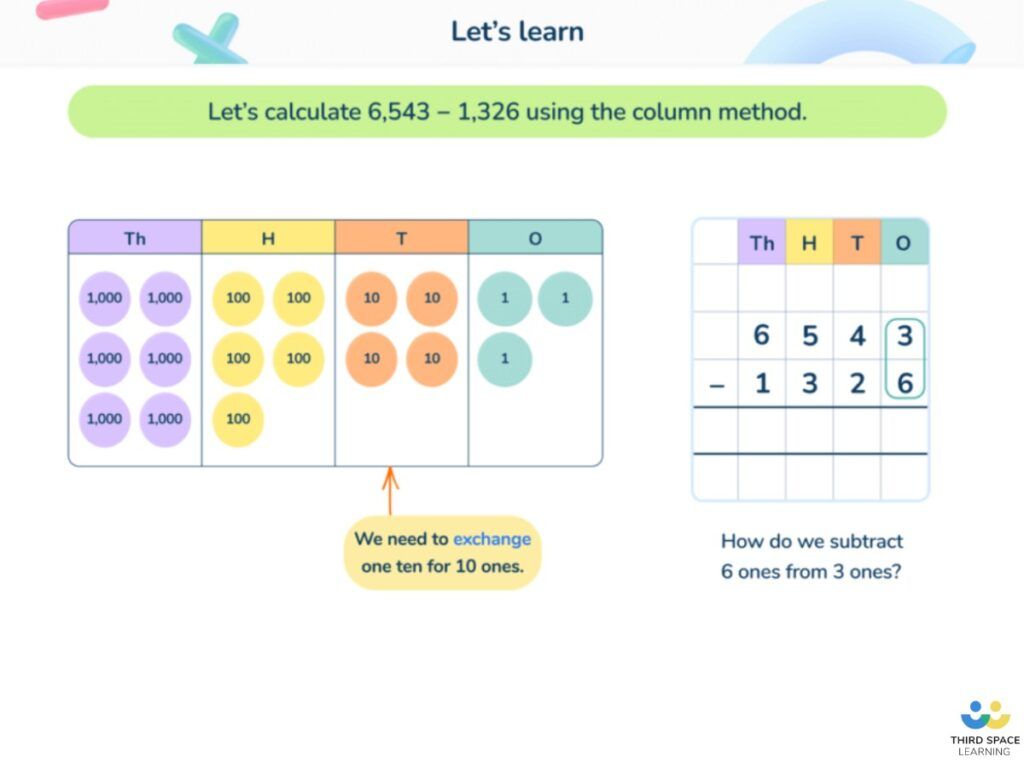 Let's learn

Let's calculate 6,543 – 1,326 using the column method.

| Th | H | T | O |
|---|---|---|---|
| 1,000 1,000 1,000 1,000 1,000 1,000 | 100 100 100 100 100 | 10 10 10 10 | 1 1 1 |

We need to exchange one ten for 10 ones.

| | Th | H | T | O |
|---|---|---|---|---|
| | | | | |
| | 6 | 5 | 4 | 3 |
| – | 1 | 3 | 2 | 6 |
| | | | | |
| | | | | |

How do we subtract 6 ones from 3 ones?

THIRD SPACE LEARNING